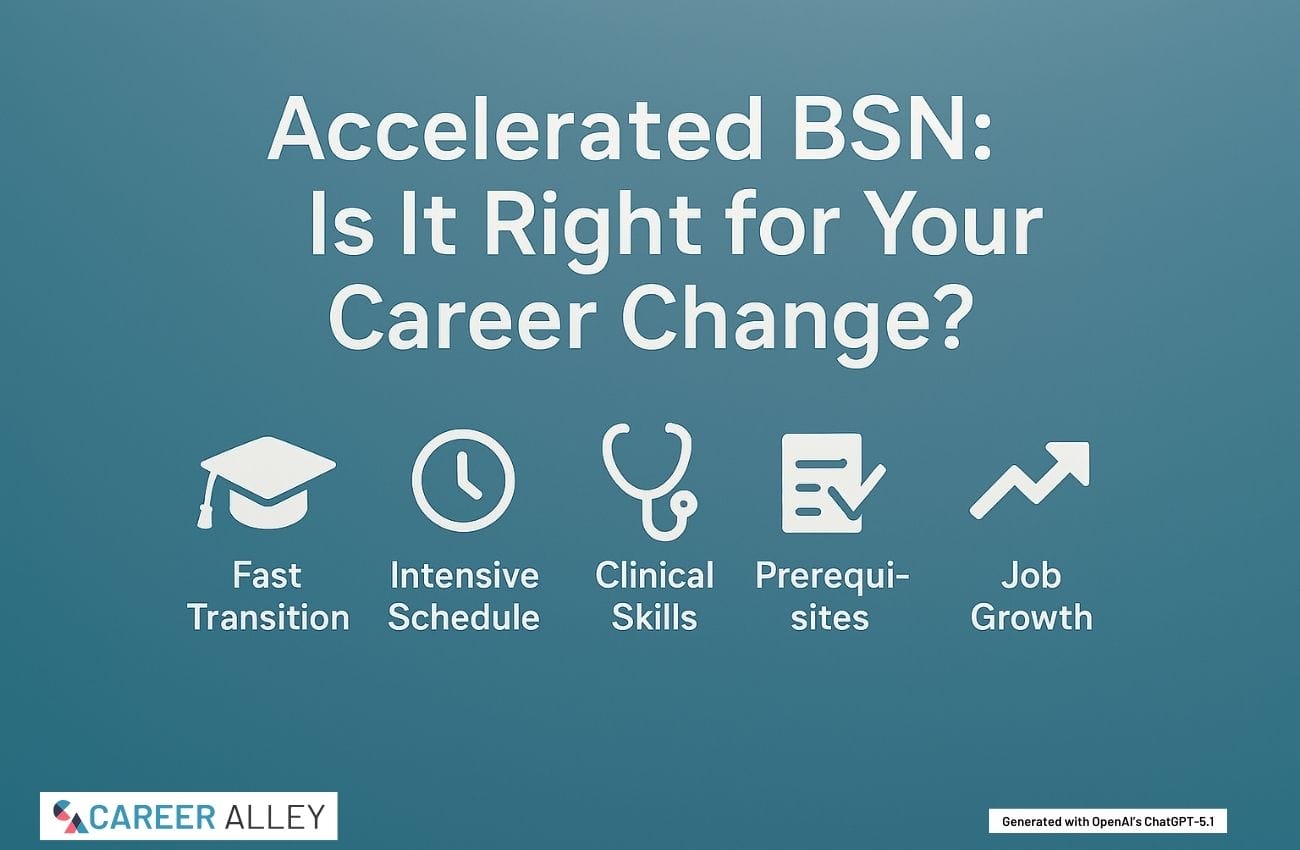 Accelerated BSN:
Is It Right for Your Career Change?

Fast Transition

Intensive Schedule

Clinical Skills

Prerequisites

Job Growth

CAREER ALLEY

Generated with OpenAI's ChatGPT-5.1